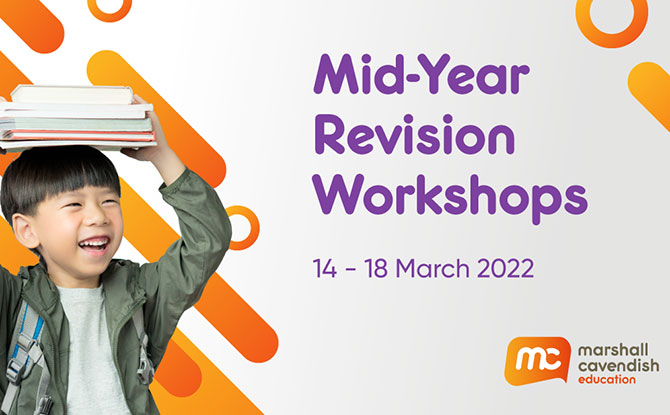 Mid-Year Revision Workshops

14 - 18 March 2022

mc marshall cavendish education